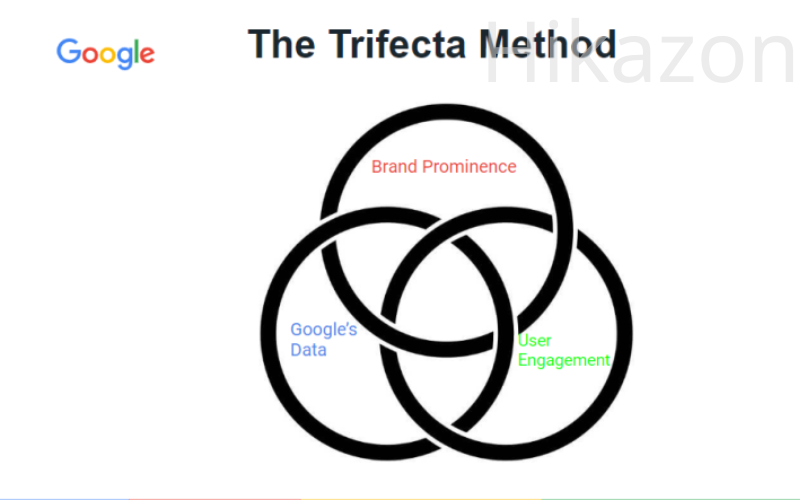 Google

The Trifecta Method

Hikazon

Brand Prominence

Google's Data

User Engagement